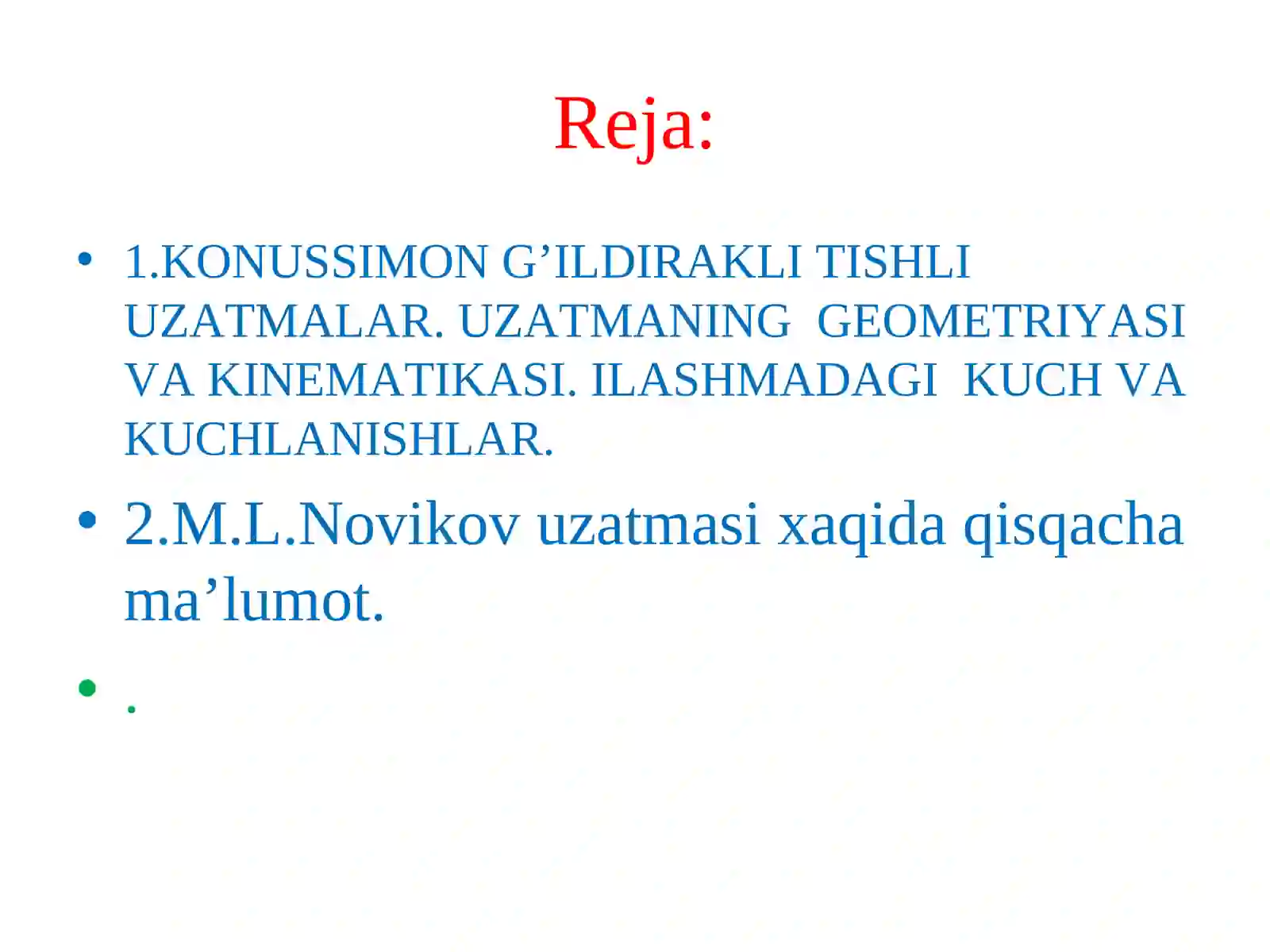 Reja:

• 1.KONUSSIMON G’ILDIRAKLI TISHLI UZATMALAR. UZATMANING GEOMETRIYASI VA KINEMATIKASI. ILASHMADAGI KUCH VA KUCHLANISHLAR.

• 2.M.L.Novikov uzatmasi xaqida qisqacha ma’lumot.

• .